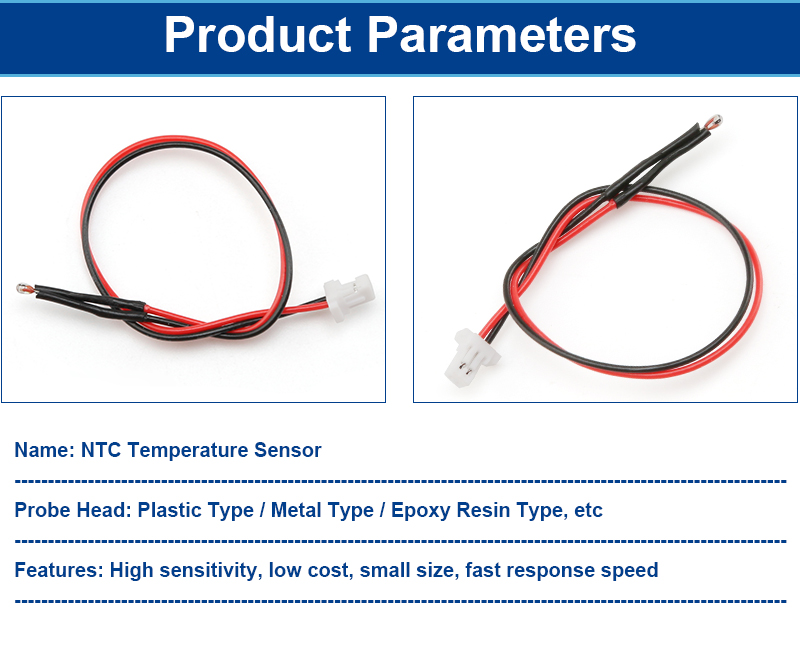 Product Parameters

Name: NTC Temperature Sensor

Probe Head: Plastic Type / Metal Type / Epoxy Resin Type, etc

Features: High sensitivity, low cost, small size, fast response speed